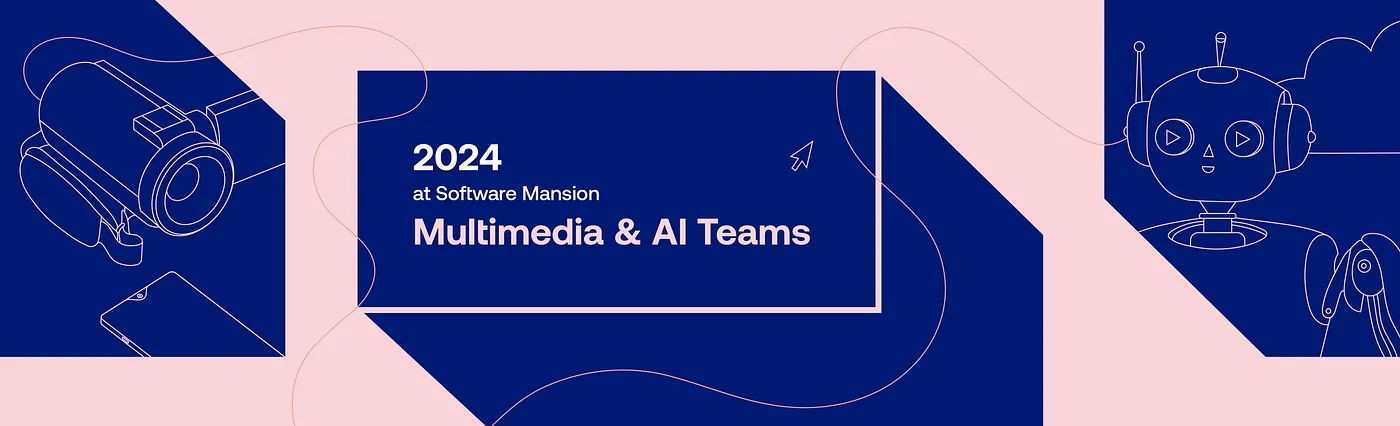 2024
at Software Mansion
Multimedia & AI Teams